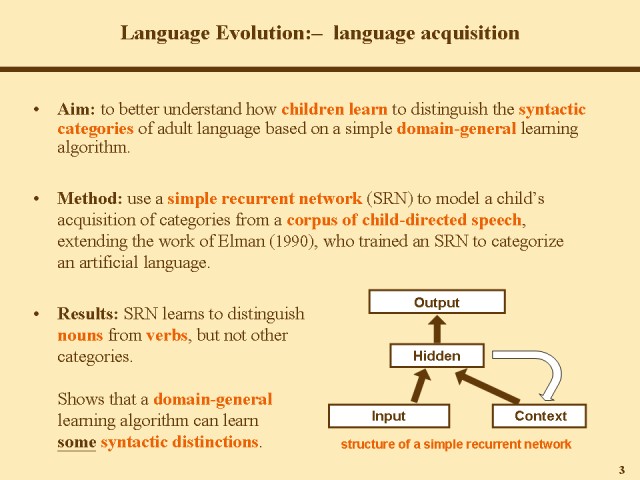 Language Evolution:– language acquisition

• Aim: to better understand how children learn to distinguish the syntactic categories of adult language based on a simple domain-general learning algorithm.

• Method: use a simple recurrent network (SRN) to model a child's acquisition of categories from a corpus of child-directed speech, extending the work of Elman (1990), who trained an SRN to categorize an artificial language.

• Results: SRN learns to distinguish nouns from verbs, but not other categories.

Shows that a domain-general learning algorithm can learn some syntactic distinctions.

Output

Hidden

Input

Context

structure of a simple recurrent network

3